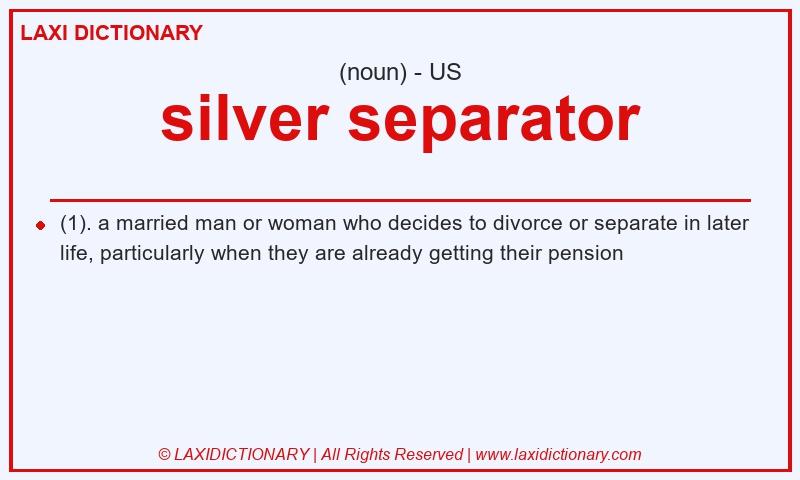 LAXI DICTIONARY

(noun) - US

silver separator

(1). a married man or woman who decides to divorce or separate in later life, particularly when they are already getting their pension

© LAXIDICTIONARY | All Rights Reserved | www.laxidictionary.com